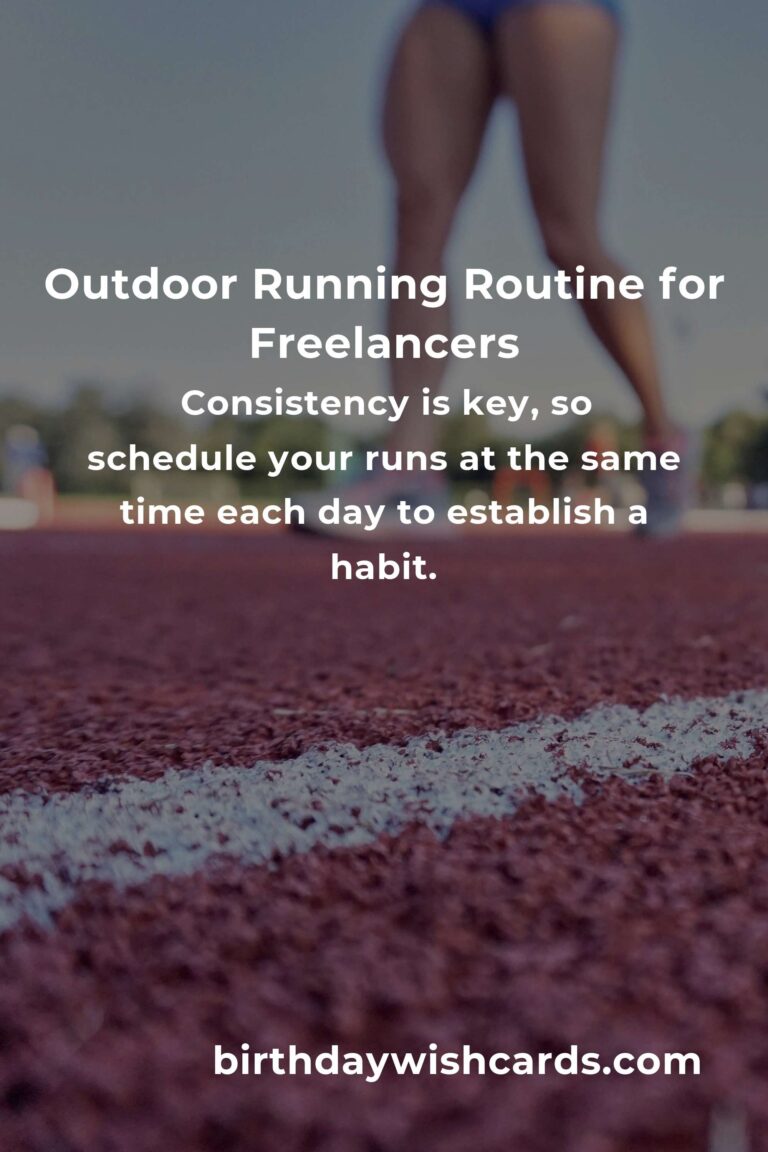 Outdoor Running Routine for Freelancers

Consistency is key, so schedule your runs at the same time each day to establish a habit.

birthdaywishcards.com